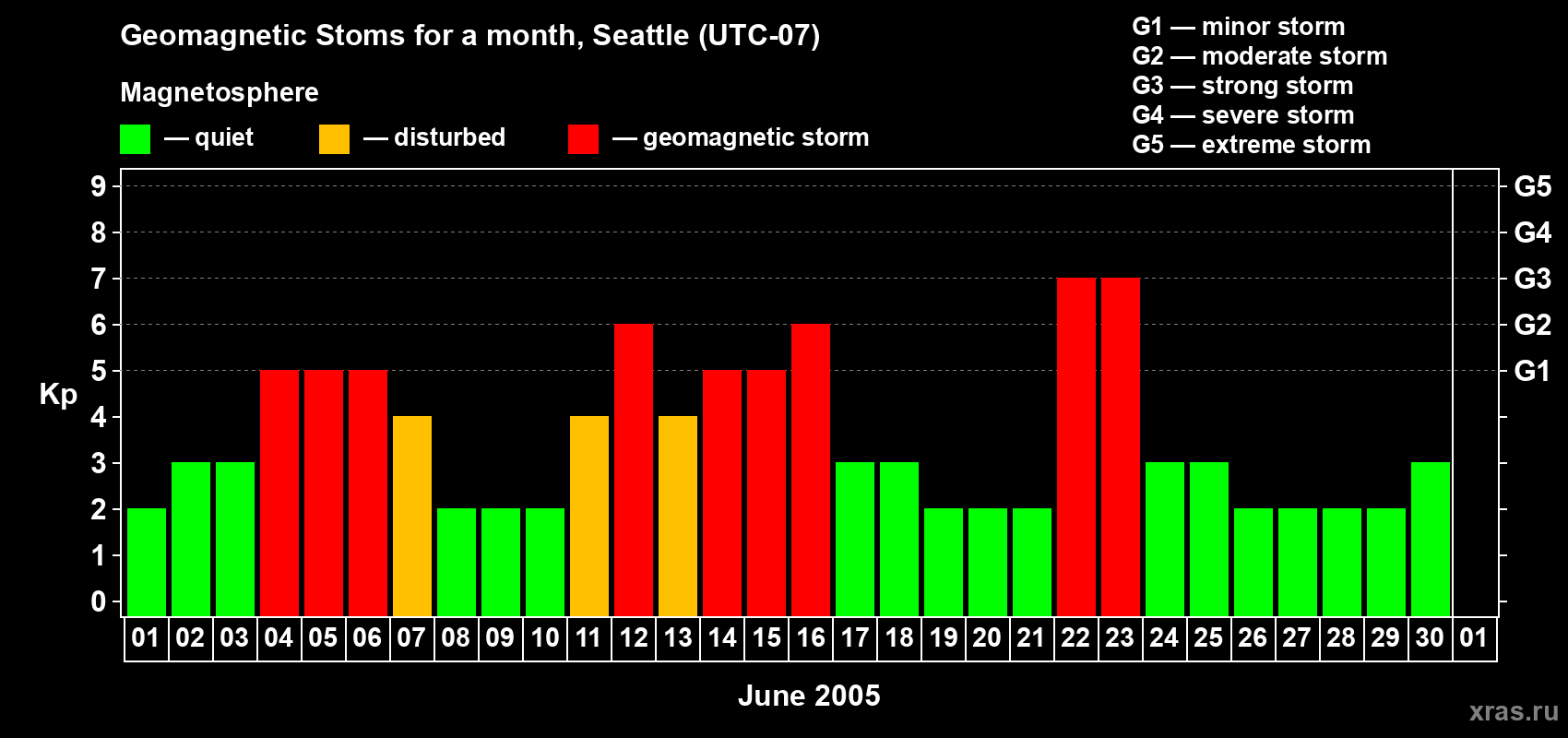 Geomagnetic Stoms for a month, Seattle (UTC-07)

Magnetosphere

— quiet — disturbed — geomagnetic storm

G1 — minor storm
G2 — moderate storm
G3 — strong storm
G4 — severe storm
G5 — extreme storm

Kp

9
8
7
6
5
4
3
2
1
0

G5
G4
G3
G2
G1

01 02 03 04 05 06 07 08 09 10 11 12 13 14 15 16 17 18 19 20 21 22 23 24 25 26 27 28 29 30 01

June 2005

xras.ru